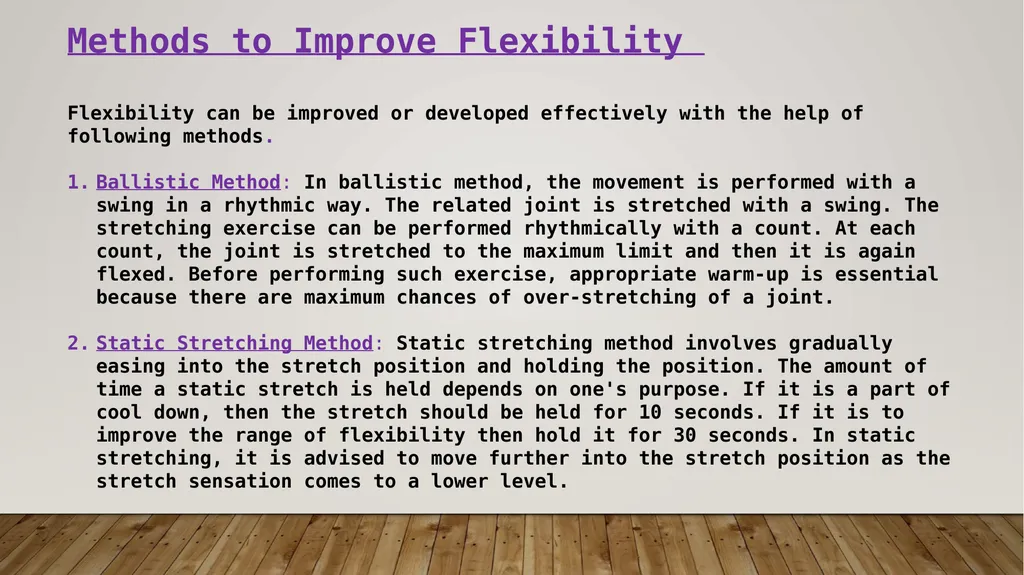 Methods to Improve Flexibility

Flexibility can be improved or developed effectively with the help of following methods.

1. Ballistic Method: In ballistic method, the movement is performed with a swing in a rhythmic way. The related joint is stretched with a swing. The stretching exercise can be performed rhythmically with a count. At each count, the joint is stretched to the maximum limit and then it is again flexed. Before performing such exercise, appropriate warm-up is essential because there are maximum chances of over-stretching of a joint.

2. Static Stretching Method: Static stretching method involves gradually easing into the stretch position and holding the position. The amount of time a static stretch is held depends on one's purpose. If it is a part of cool down, then the stretch should be held for 10 seconds. If it is to improve the range of flexibility then hold it for 30 seconds. In static stretching, it is advised to move further into the stretch position as the stretch sensation comes to a lower level.